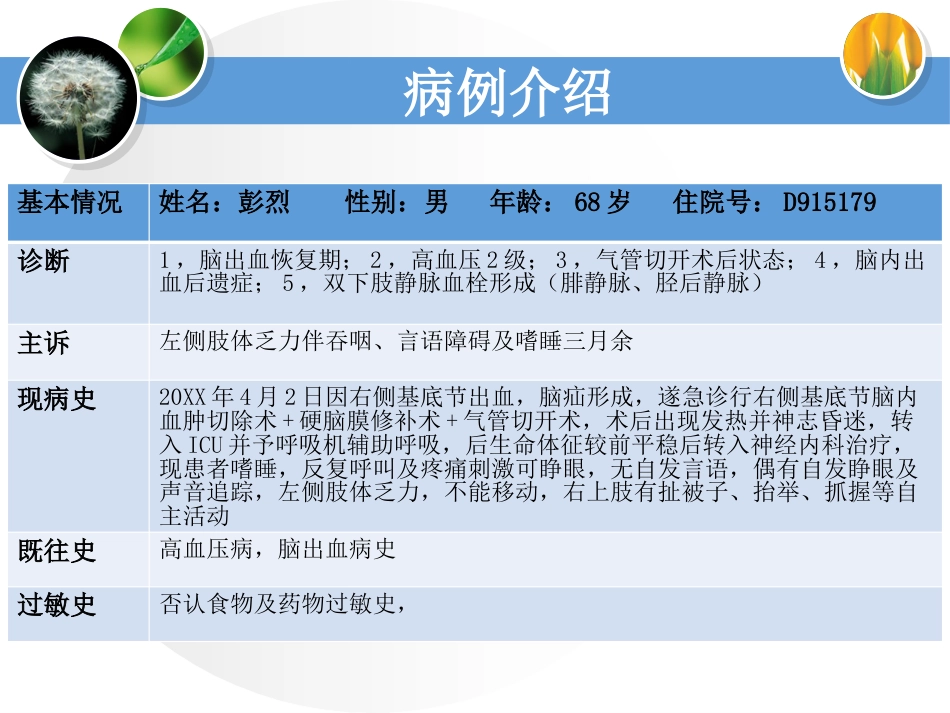 病例介绍

| 基本情况 | 姓名：彭烈　性别：男　年龄：68岁　住院号：D915179 |
|---|---|
| 诊断 | 1，脑出血恢复期；2，高血压2级；3，气管切开术后状态；4，脑内出血后遗症；5，双下肢静脉血栓形成（腓静脉、胫后静脉） |
| 主诉 | 左侧肢体乏力伴吞咽、言语障碍及嗜睡三月余 |
| 现病史 | 20XX年4月2日因右侧基底节出血，脑疝形成，遂急诊行右侧基底节脑内血肿切除术+硬脑膜修补术+气管切开术，术后出现发热并神志昏迷，转入ICU并予呼吸机辅助呼吸，后生命体征较前平稳后转入神经内科治疗，现患者嗜睡，反复呼叫及疼痛刺激可睁眼，无自发言语，偶有自发睁眼及声音追踪，左侧肢体乏力，不能移动，右上肢有扯被子、抬举、抓握等自主活动 |
| 既往史 | 高血压病，脑出血病史 |
| 过敏史 | 否认食物及药物过敏史， |